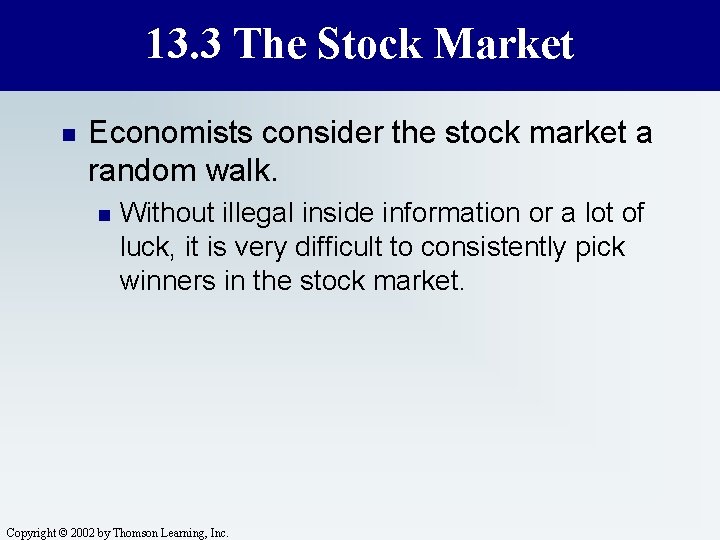 13.3 The Stock Market

Economists consider the stock market a random walk.

Without illegal inside information or a lot of luck, it is very difficult to consistently pick winners in the stock market.

Copyright © 2002 by Thomson Learning, Inc.